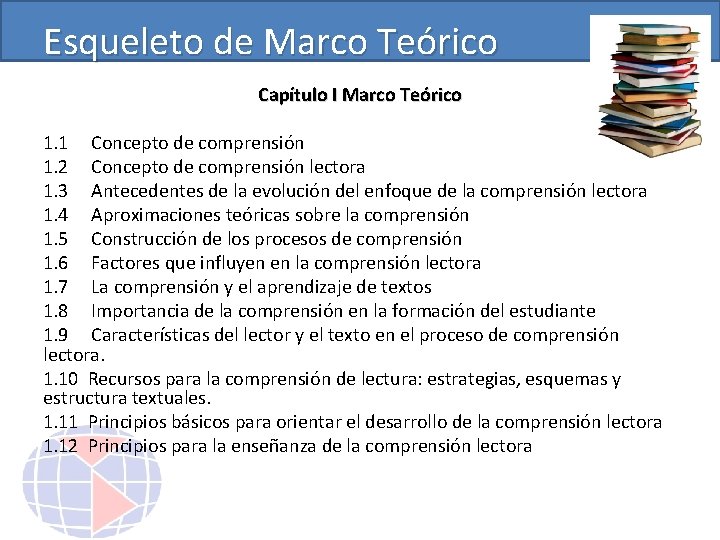 Esqueleto de Marco Teórico

Capítulo I Marco Teórico

1.1 Concepto de comprensión
1.2 Concepto de comprensión lectora
1.3 Antecedentes de la evolución del enfoque de la comprensión lectora
1.4 Aproximaciones teóricas sobre la comprensión
1.5 Construcción de los procesos de comprensión
1.6 Factores que influyen en la comprensión lectora
1.7 La comprensión y el aprendizaje de textos
1.8 Importancia de la comprensión en la formación del estudiante
1.9 Características del lector y el texto en el proceso de comprensión lectora.
1.10 Recursos para la comprensión de lectura: estrategias, esquemas y estructura textuales.
1.11 Principios básicos para orientar el desarrollo de la comprensión lectora
1.12 Principios para la enseñanza de la comprensión lectora